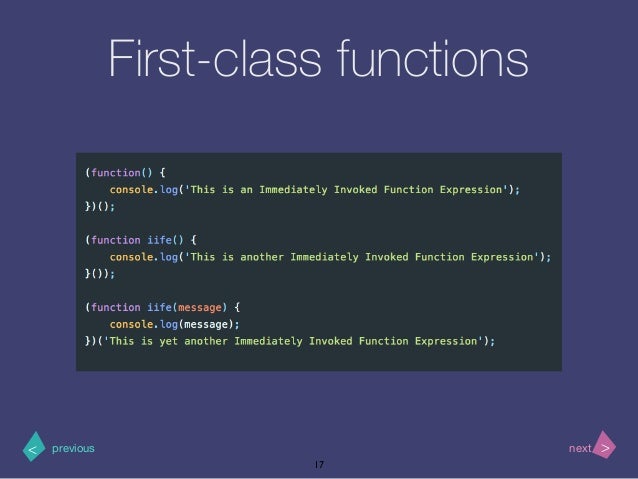 First-class functions

(function() {
    console.log('This is an Immediately Invoked Function Expression');
})();

(function iife() {
    console.log('This is another Immediately Invoked Function Expression');
}());

(function iife(message) {
    console.log(message);
})('This is yet another Immediately Invoked Function Expression');

< previous

next >

17